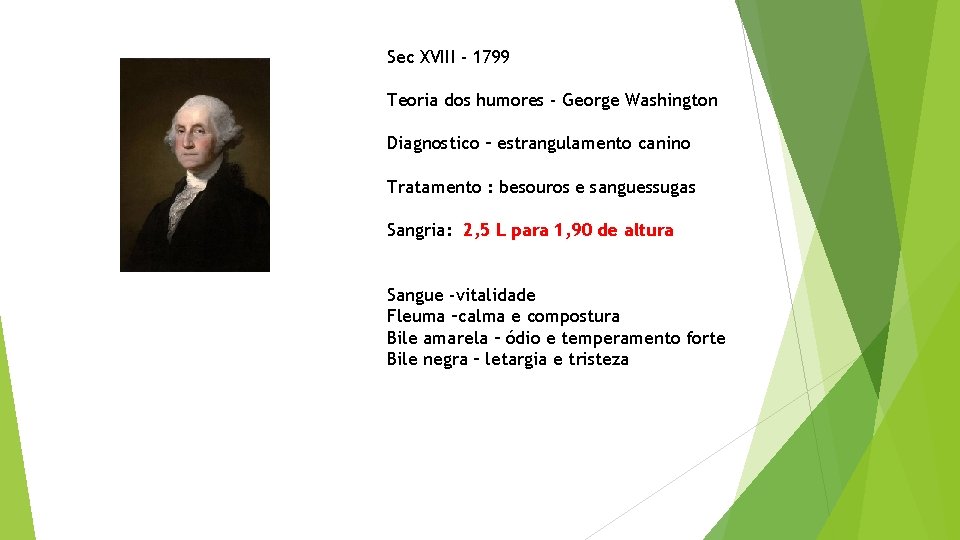 Sec XVIII - 1799

Teoria dos humores - George Washington

Diagnostico – estrangulamento canino

Tratamento : besouros e sanguessugas

Sangria: 2,5 L para 1,90 de altura

Sangue -vitalidade
Fleuma –calma e compostura
Bile amarela – ódio e temperamento forte
Bile negra – letargia e tristeza